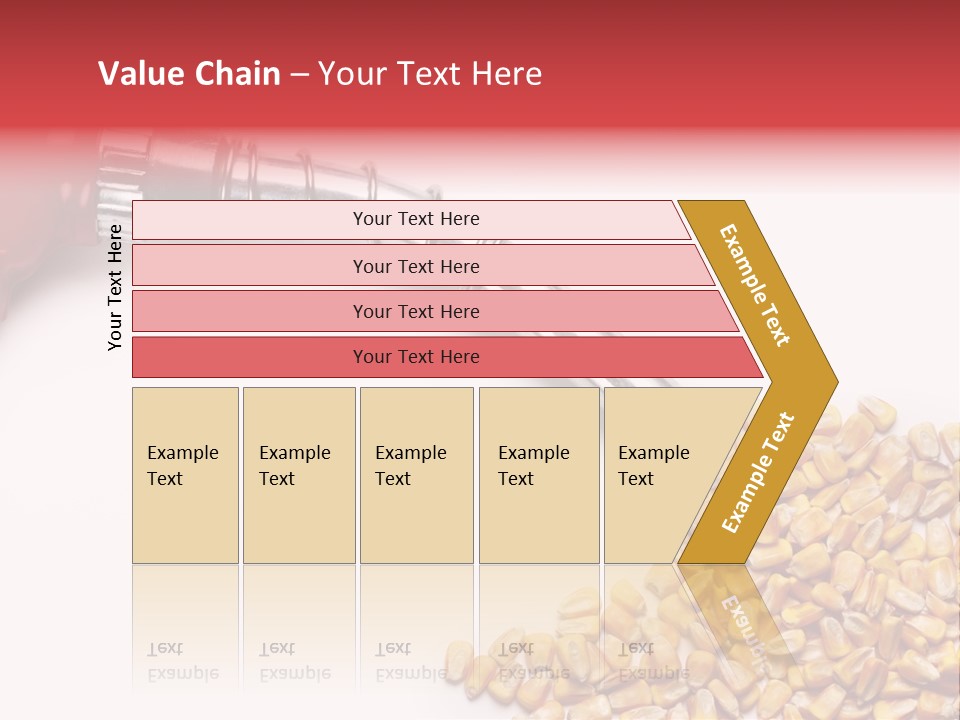 Value Chain – Your Text Here

Your Text Here

Your Text Here

Your Text Here

Your Text Here

Your Text Here

Example Text

Example Text

Example Text

Example Text

Example Text

Example Text

Example Text